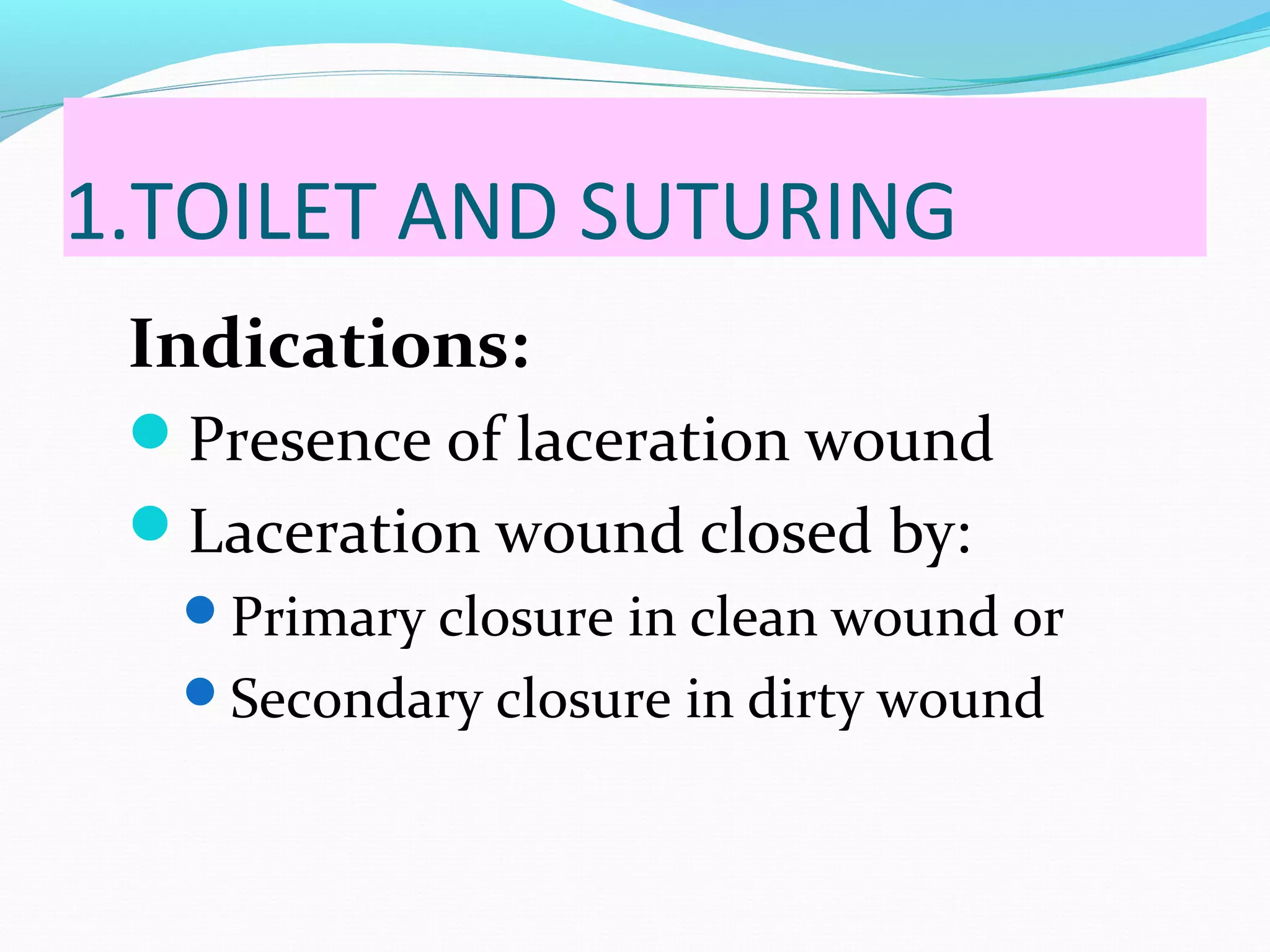 1.TOILET AND SUTURING

Indications:

- Presence of laceration wound
- Laceration wound closed by:
  - Primary closure in clean wound or
  - Secondary closure in dirty wound